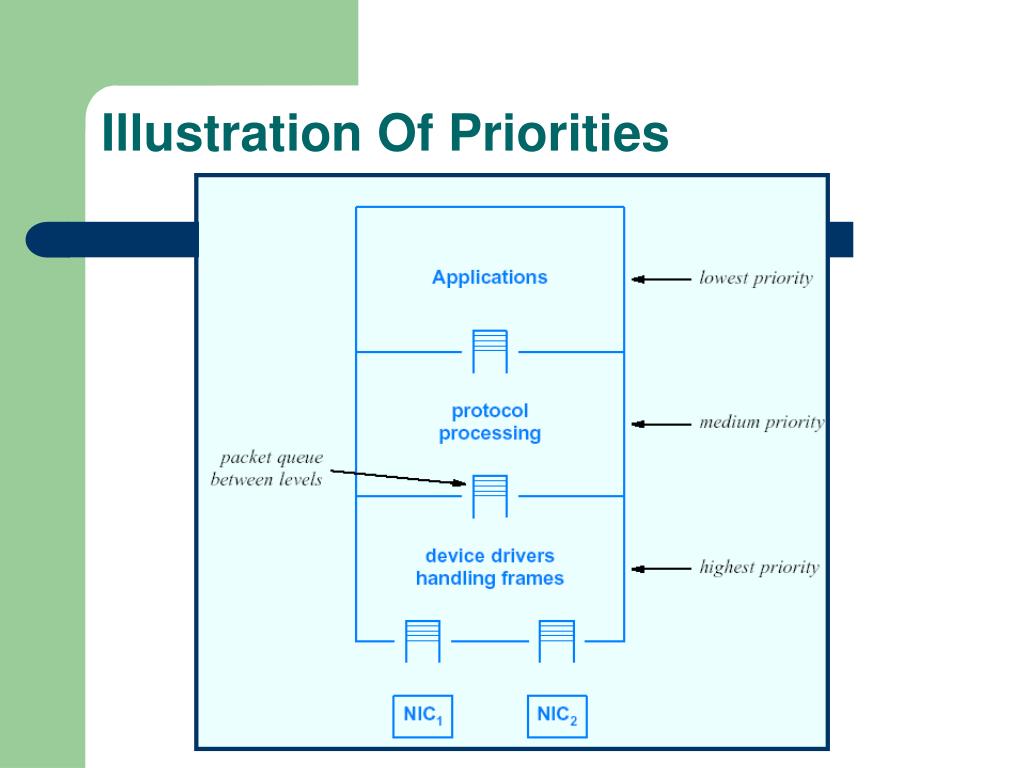 Illustration Of Priorities

Applications

lowest priority

protocol processing

medium priority

packet queue between levels

device drivers handling frames

highest priority

$NIC_1$

$NIC_2$